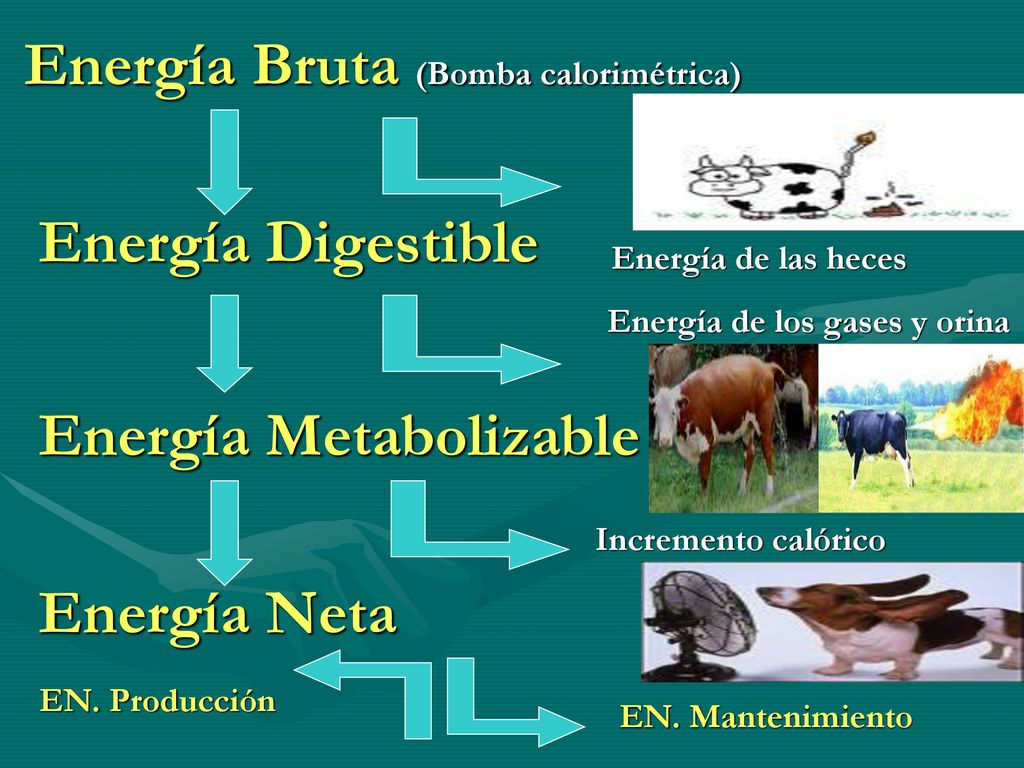 Energía Bruta (Bomba calorimétrica)

Energía Digestible

Energía de las heces

Energía de los gases y orina

Energía Metabolizable

Incremento calórico

Energía Neta

EN. Producción

EN. Mantenimiento